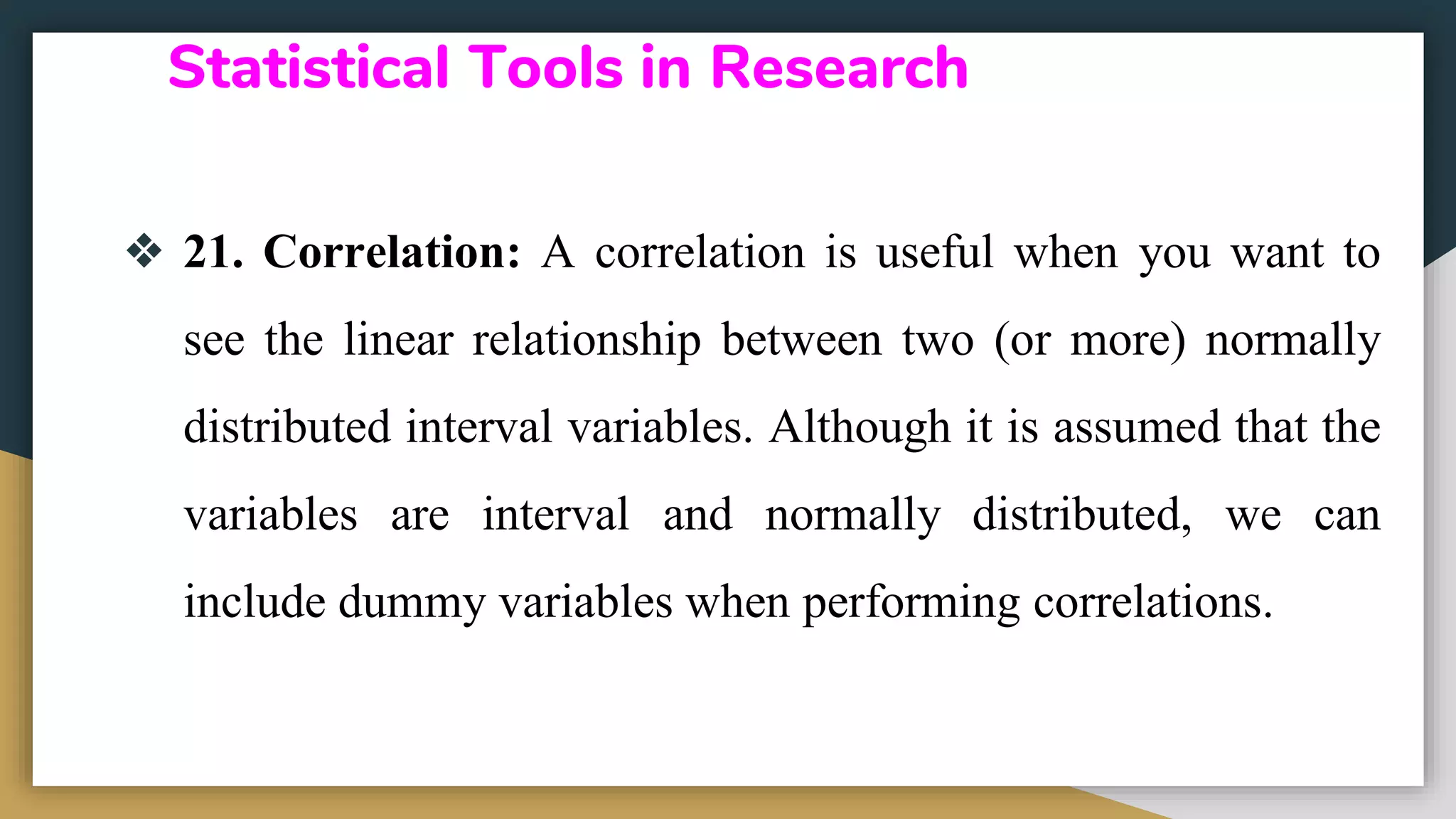 Statistical Tools in Research

❖ 21. Correlation: A correlation is useful when you want to see the linear relationship between two (or more) normally distributed interval variables. Although it is assumed that the variables are interval and normally distributed, we can include dummy variables when performing correlations.